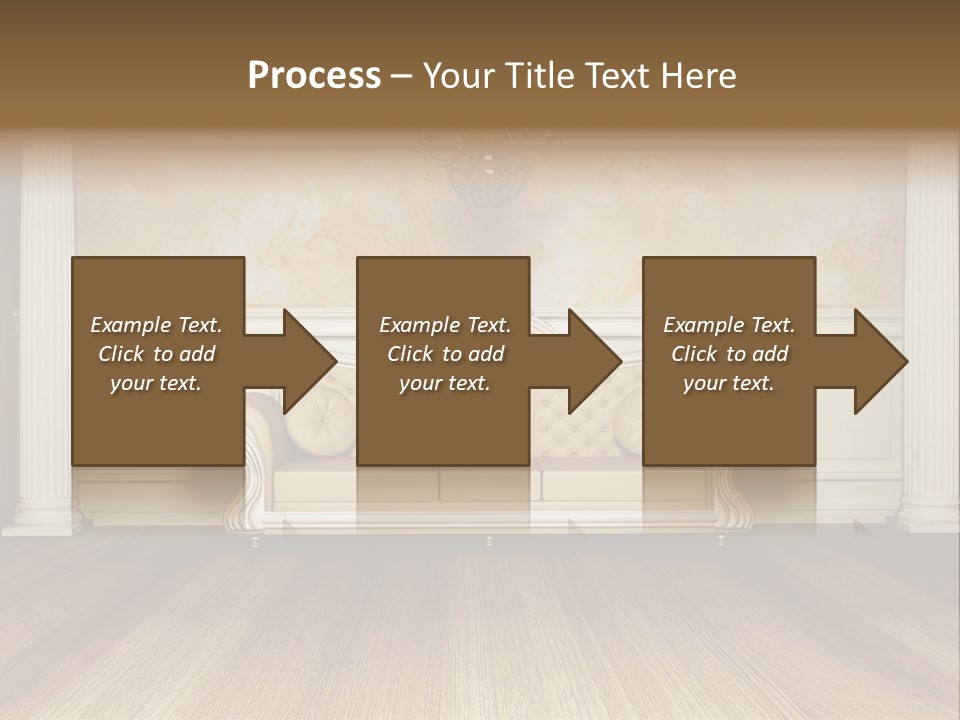 Process – Your Title Text Here

Example Text. Click to add your text.

Example Text. Click to add your text.

Example Text. Click to add your text.